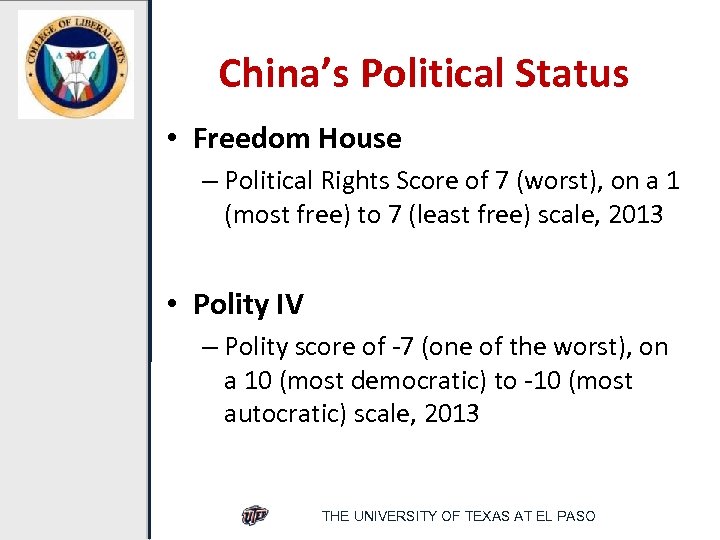 COLLEGE OF LIBERAL ARTS
Α Ω

China's Political Status

• Freedom House
– Political Rights Score of 7 (worst), on a 1 (most free) to 7 (least free) scale, 2013

• Polity IV
– Polity score of -7 (one of the worst), on a 10 (most democratic) to -10 (most autocratic) scale, 2013

UTEP THE UNIVERSITY OF TEXAS AT EL PASO